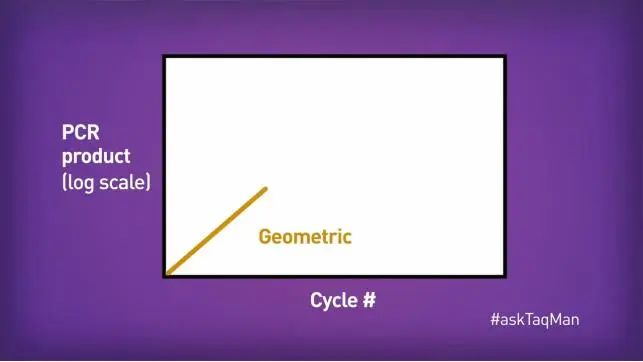 PCR product (log scale)

Geometric

Cycle #

#askTaqMan